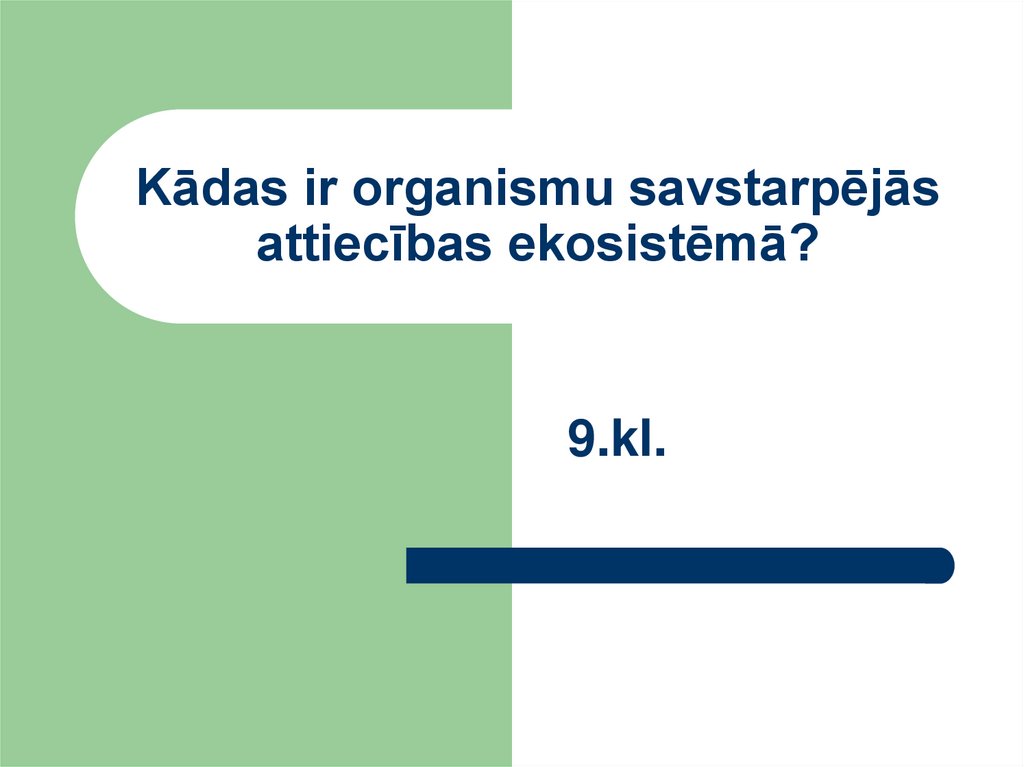 Kādas ir organismu savstarpējās attiecības ekosistēmā?

9.kl.